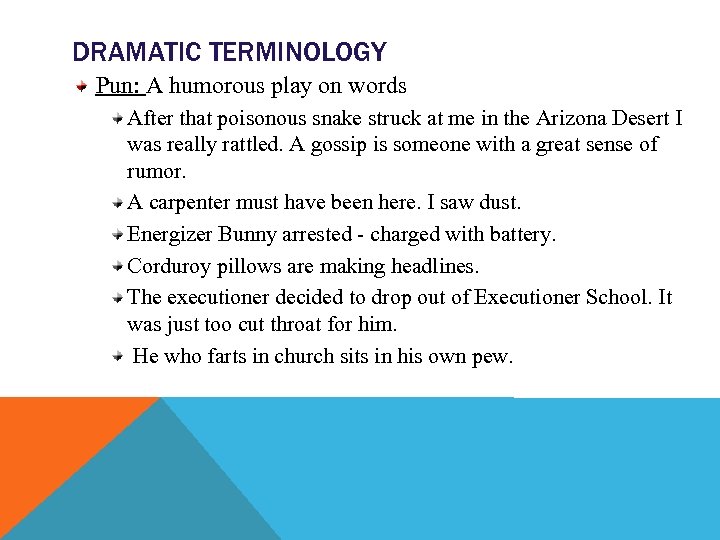 DRAMATIC TERMINOLOGY

Pun: A humorous play on words

After that poisonous snake struck at me in the Arizona Desert I was really rattled. A gossip is someone with a great sense of rumor.

A carpenter must have been here. I saw dust.

Energizer Bunny arrested - charged with battery.

Corduroy pillows are making headlines.

The executioner decided to drop out of Executioner School. It was just too cut throat for him.

He who farts in church sits in his own pew.